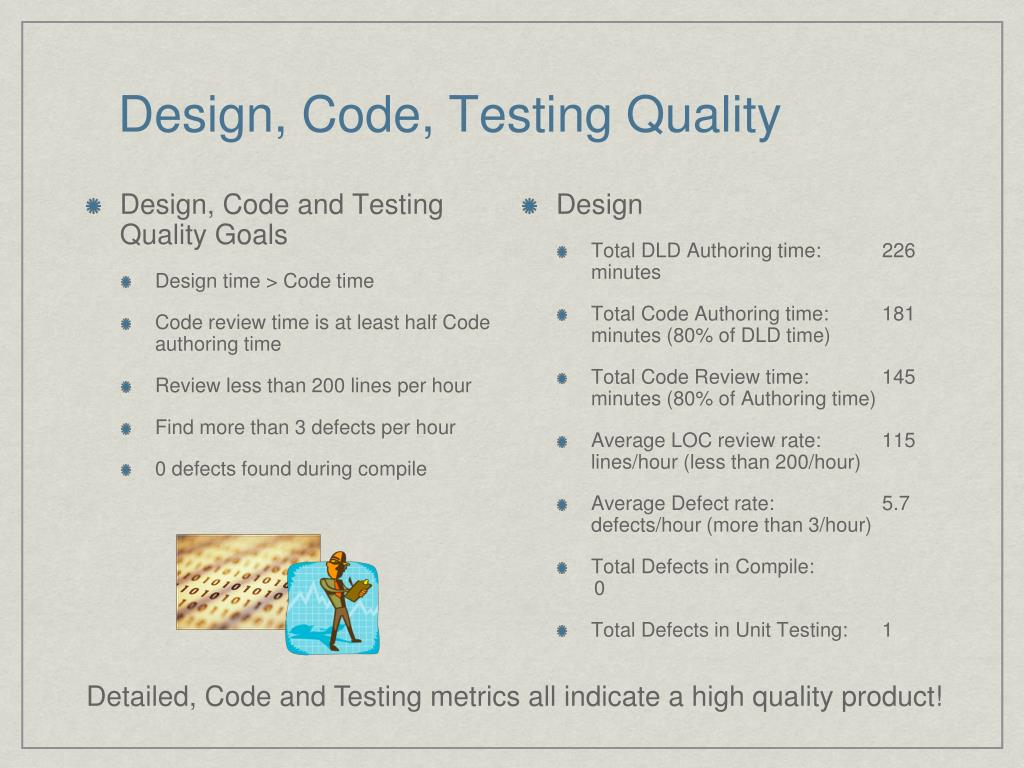 Design, Code, Testing Quality

Design, Code and Testing Quality Goals

Design time > Code time

Code review time is at least half Code authoring time

Review less than 200 lines per hour

Find more than 3 defects per hour

0 defects found during compile

Design

Total DLD Authoring time: 226 minutes

Total Code Authoring time: 181 minutes (80% of DLD time)

Total Code Review time: 145 minutes (80% of Authoring time)

Average LOC review rate: 115 lines/hour (less than 200/hour)

Average Defect rate: 5.7 defects/hour (more than 3/hour)

Total Defects in Compile: 0

Total Defects in Unit Testing: 1

Detailed, Code and Testing metrics all indicate a high quality product!